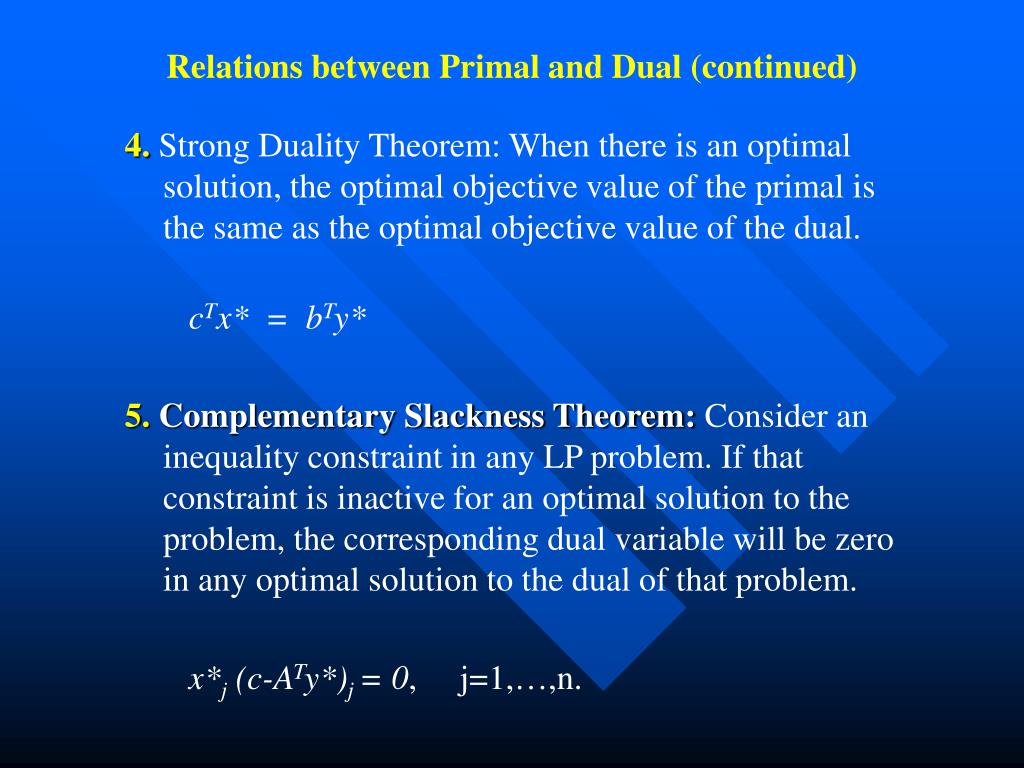 Relations between Primal and Dual (continued)

4. Strong Duality Theorem: When there is an optimal solution, the optimal objective value of the primal is the same as the optimal objective value of the dual.

$c^T x^* = b^T y^*$

5. Complementary Slackness Theorem: Consider an inequality constraint in any LP problem. If that constraint is inactive for an optimal solution to the problem, the corresponding dual variable will be zero in any optimal solution to the dual of that problem.

$x^*_j (c-A^T y^*)_j = 0$, j=1,…,n.